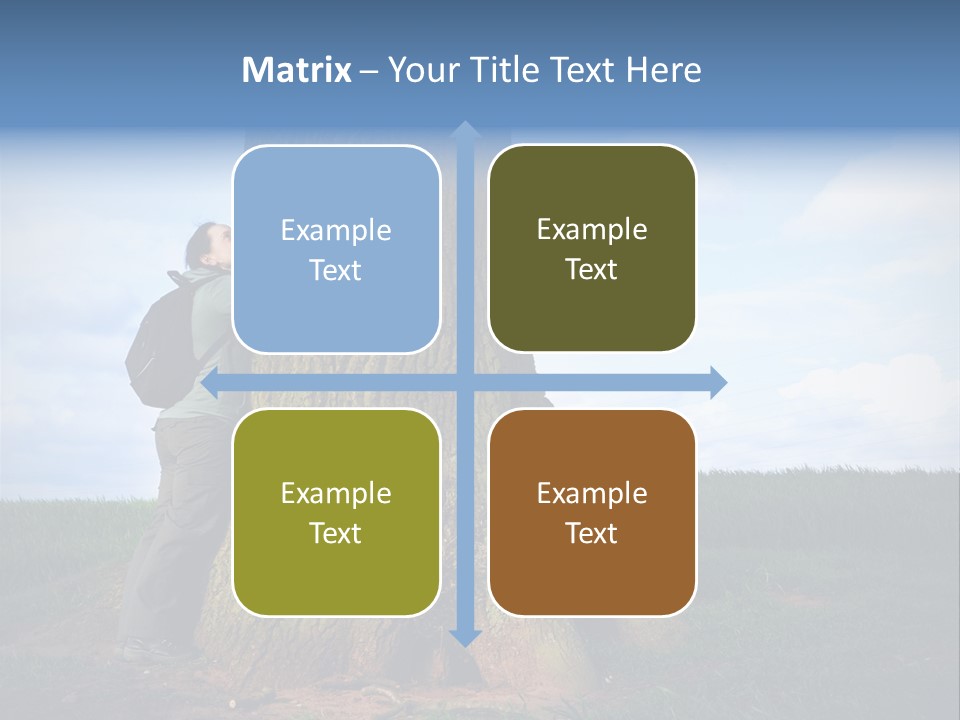 Matrix – Your Title Text Here

Example Text

Example Text

Example Text

Example Text